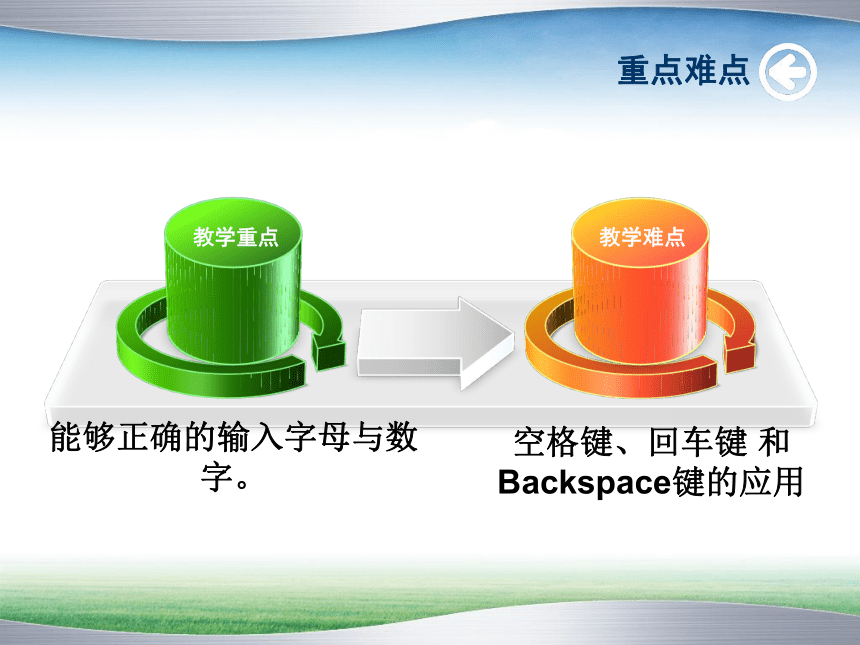 重点难点

教学重点

教学难点

能够正确的输入字母与数字。

空格键、回车键 和 Backspace键的应用